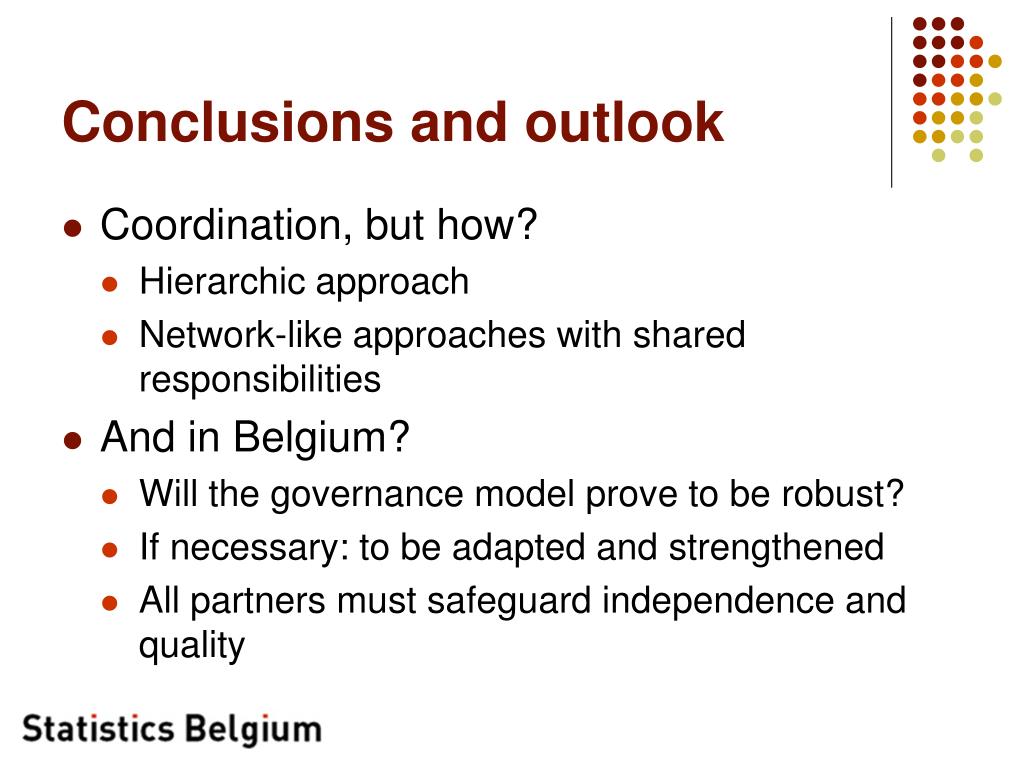 Conclusions and outlook

- Coordination, but how?
  - Hierarchic approach
  - Network-like approaches with shared responsibilities
- And in Belgium?
  - Will the governance model prove to be robust?
  - If necessary: to be adapted and strengthened
  - All partners must safeguard independence and quality

Statistics Belgium